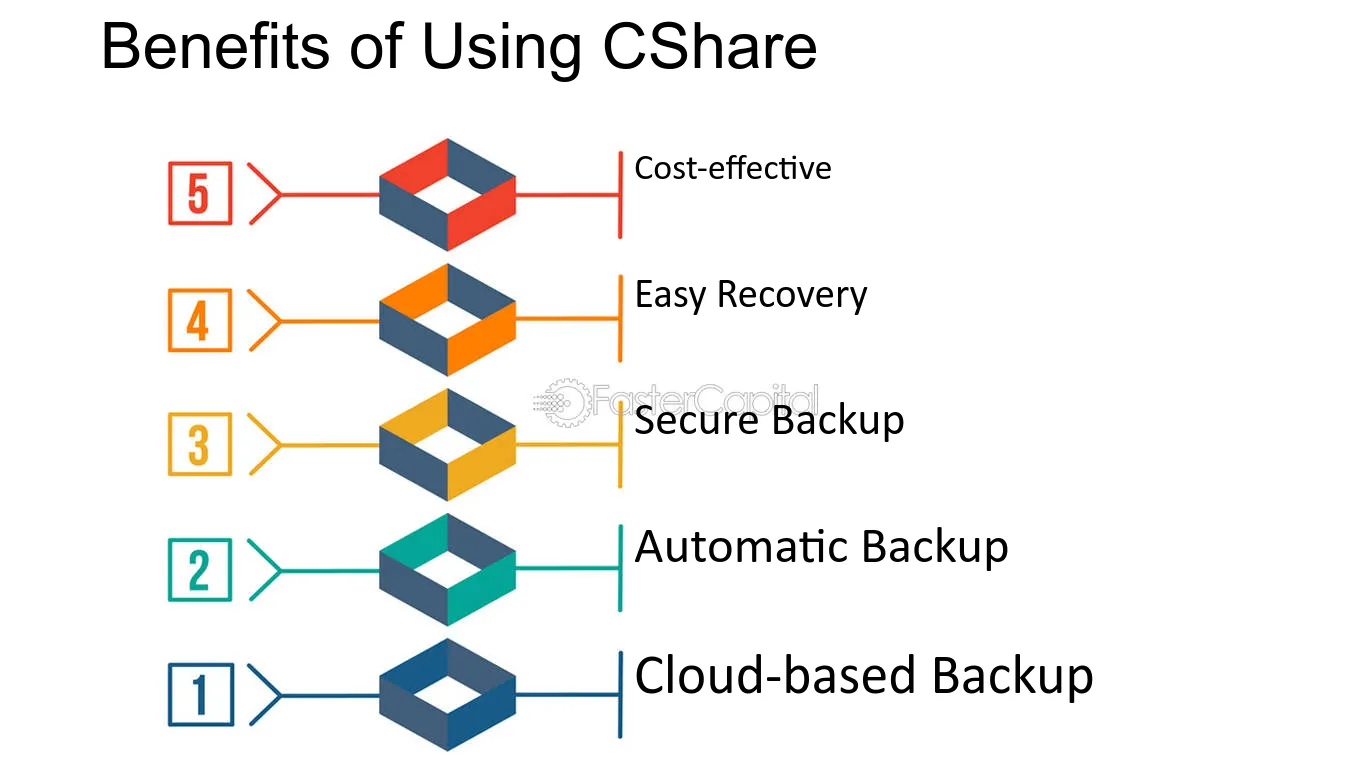 Benefits of Using CShare

5
Cost-effective

4
Easy Recovery

3
Secure Backup

2
Automatic Backup

1
Cloud-based Backup

FasterCapital